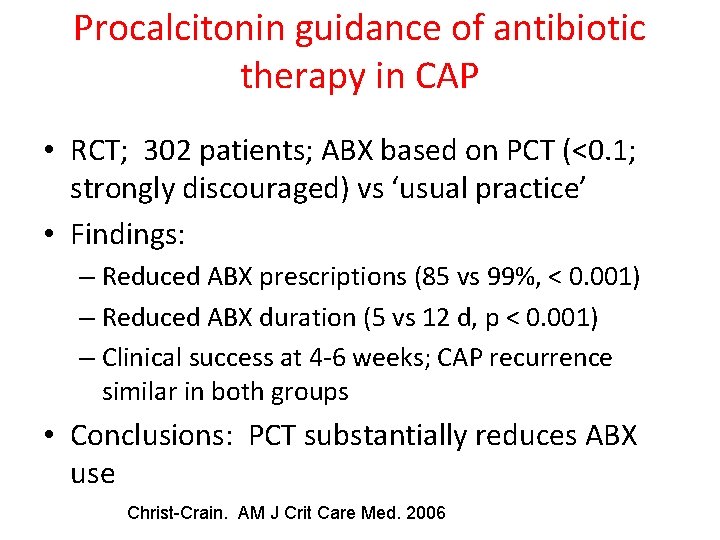 Procalcitonin guidance of antibiotic therapy in CAP

• RCT; 302 patients; ABX based on PCT (<0.1; strongly discouraged) vs ‘usual practice’

• Findings:

– Reduced ABX prescriptions (85 vs 99%, < 0.001)

– Reduced ABX duration (5 vs 12 d, p < 0.001)

– Clinical success at 4-6 weeks; CAP recurrence similar in both groups

• Conclusions: PCT substantially reduces ABX use

Christ-Crain. AM J Crit Care Med. 2006